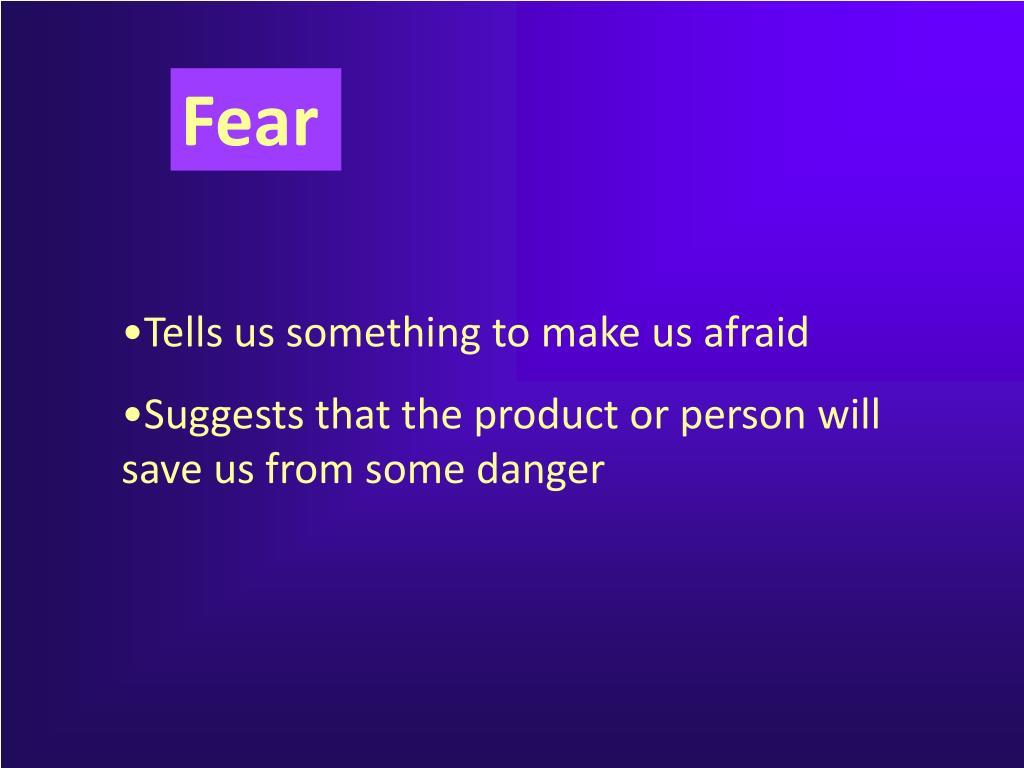 Fear

•Tells us something to make us afraid

•Suggests that the product or person will save us from some danger